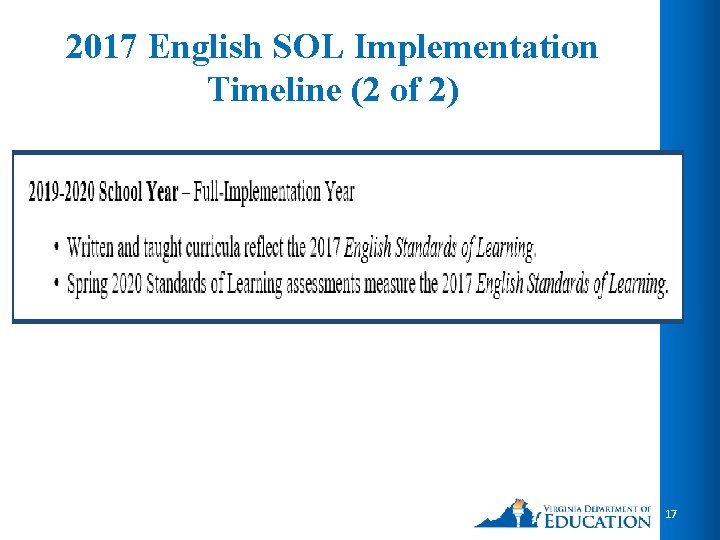 2017 English SOL Implementation Timeline (2 of 2)

2019-2020 School Year – Full-Implementation Year

• Written and taught curricula reflect the 2017 English Standards of Learning.
• Spring 2020 Standards of Learning assessments measure the 2017 English Standards of Learning.

VIRGINIA DEPARTMENT OF EDUCATION

17